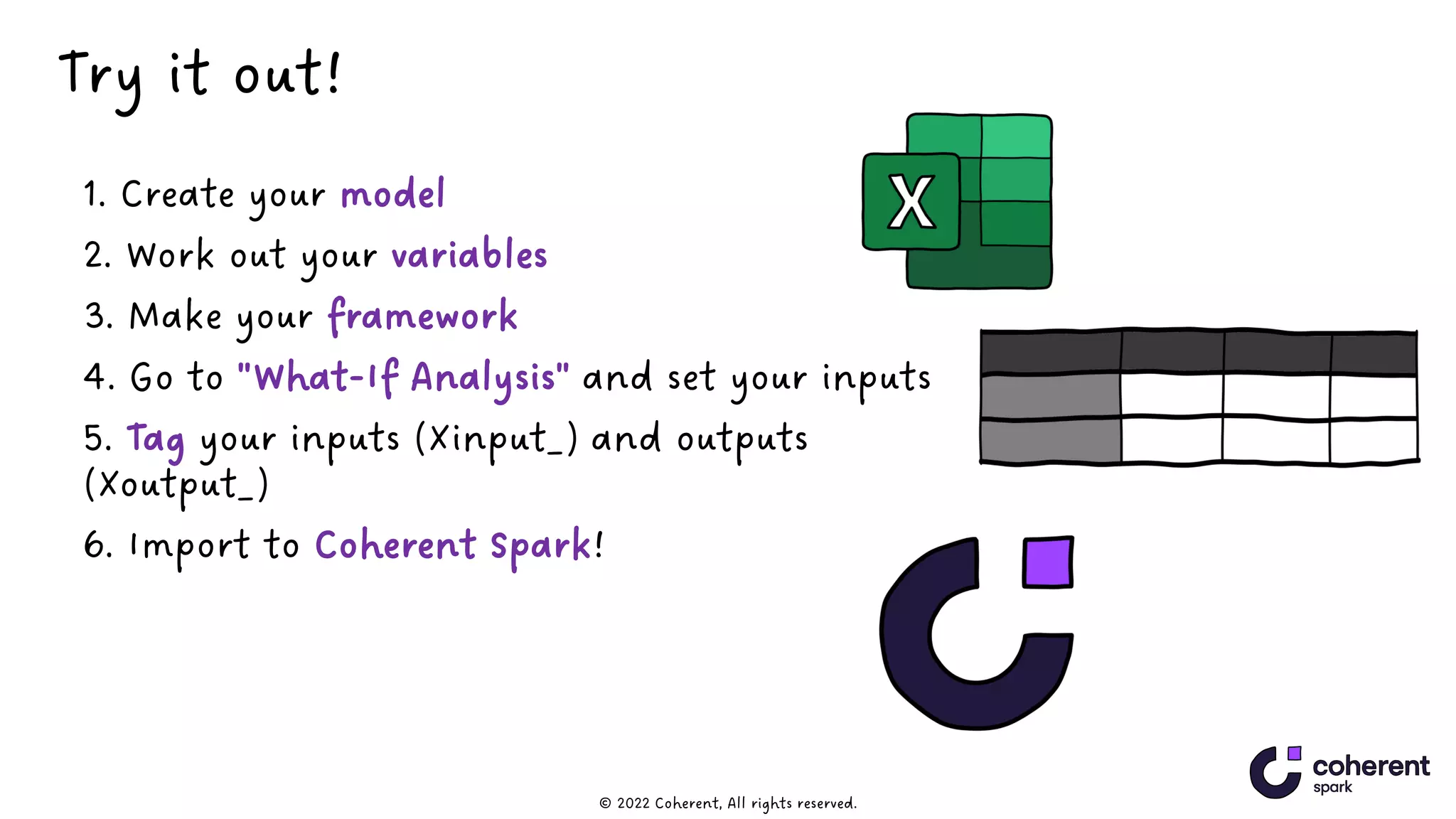 Try it out!

1. Create your model
2. Work out your variables
3. Make your framework
4. Go to "What-If Analysis" and set your inputs
5. Tag your inputs (Xinput_) and outputs (Xoutput_)
6. Import to Coherent Spark!

X

© 2022 Coherent, All rights reserved.

coherent spark